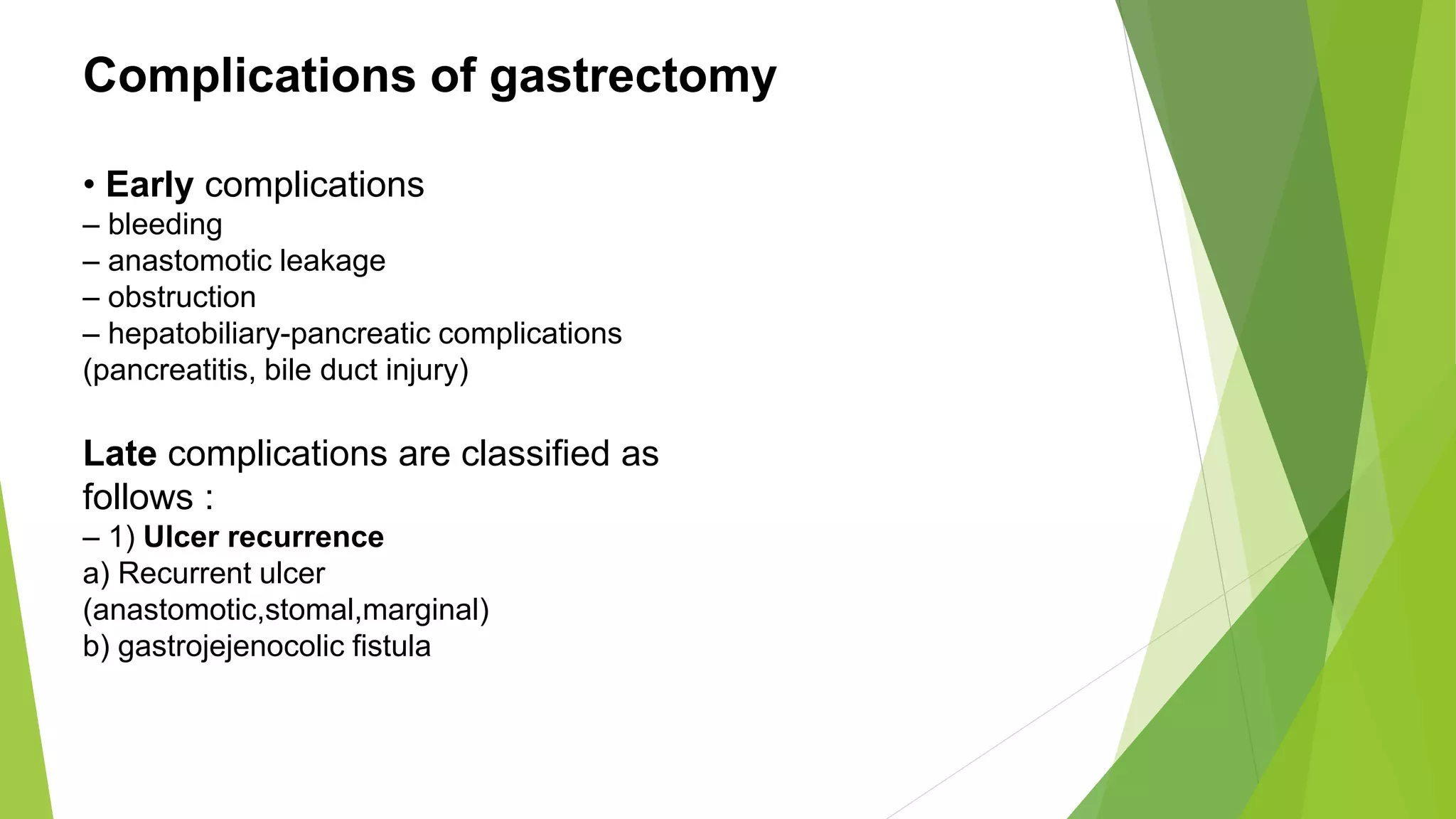 Complications of gastrectomy

• Early complications
– bleeding
– anastomotic leakage
– obstruction
– hepatobiliary-pancreatic complications (pancreatitis, bile duct injury)

Late complications are classified as follows :
– 1) Ulcer recurrence
a) Recurrent ulcer (anastomotic,stomal,marginal)
b) gastrojejenocolic fistula